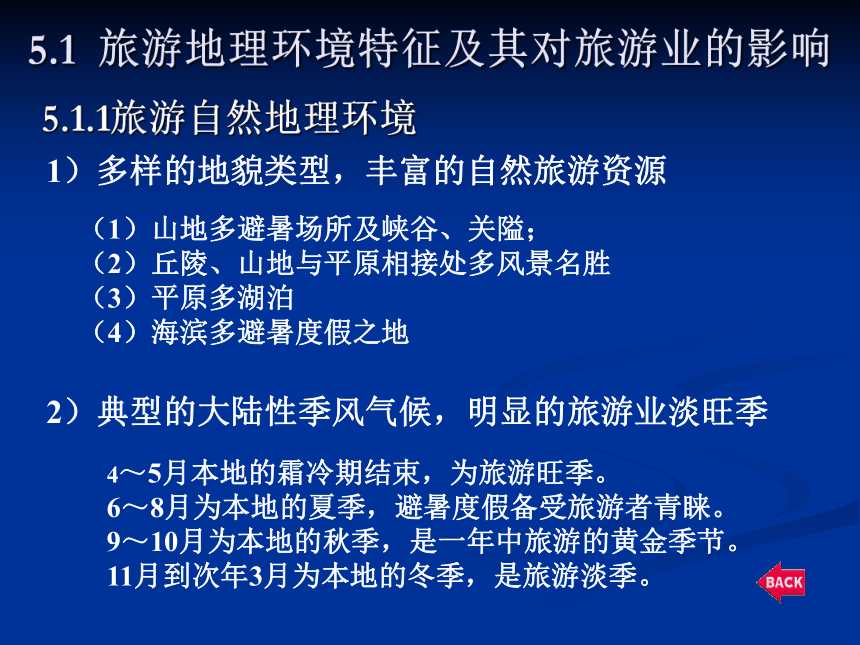 5.1 旅游地理环境特征及其对旅游业的影响

5.1.1旅游自然地理环境

1）多样的地貌类型，丰富的自然旅游资源

（1）山地多避暑场所及峡谷、关隘；
（2）丘陵、山地与平原相接处多风景名胜
（3）平原多湖泊
（4）海滨多避暑度假之地

2）典型的大陆性季风气候，明显的旅游业淡旺季

4～5月本地的霜冷期结束，为旅游旺季。
6～8月为本地的夏季，避暑度假备受旅游者青睐。
9～10月为本地的秋季，是一年中旅游的黄金季节。
11月到次年3月为本地的冬季，是旅游淡季。

BACK